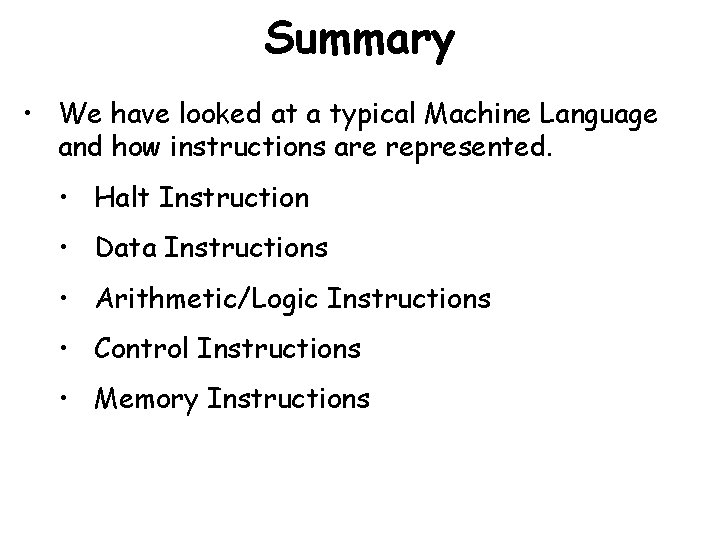 Summary

• We have looked at a typical Machine Language and how instructions are represented.

• Halt Instruction

• Data Instructions

• Arithmetic/Logic Instructions

• Control Instructions

• Memory Instructions